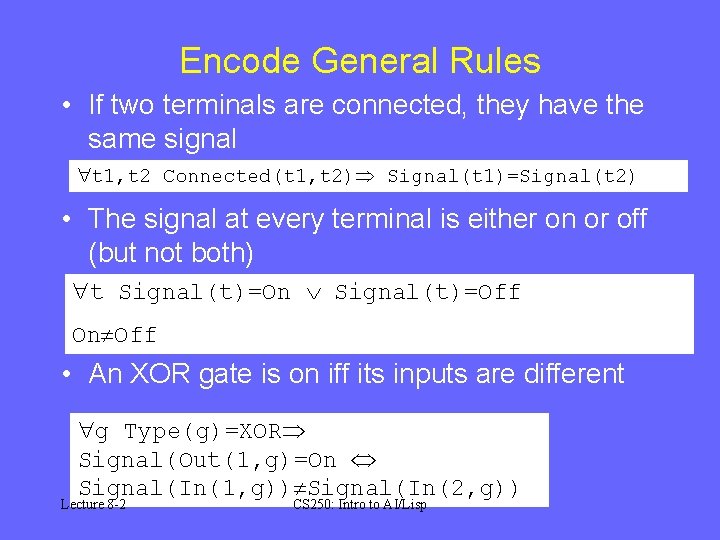 Encode General Rules

• If two terminals are connected, they have the same signal

$\forall$t1,t2 Connected(t1,t2)$\Rightarrow$ Signal(t1)=Signal(t2)

• The signal at every terminal is either on or off (but not both)

$\forall$t Signal(t)=On $\vee$ Signal(t)=Off

On$\neq$Off

• An XOR gate is on iff its inputs are different

$\forall$g Type(g)=XOR$\Rightarrow$
Signal(Out(1,g)=On $\Leftrightarrow$
Signal(In(1,g))$\neq$Signal(In(2,g))

Lecture 8-2

CS250: Intro to AI/Lisp